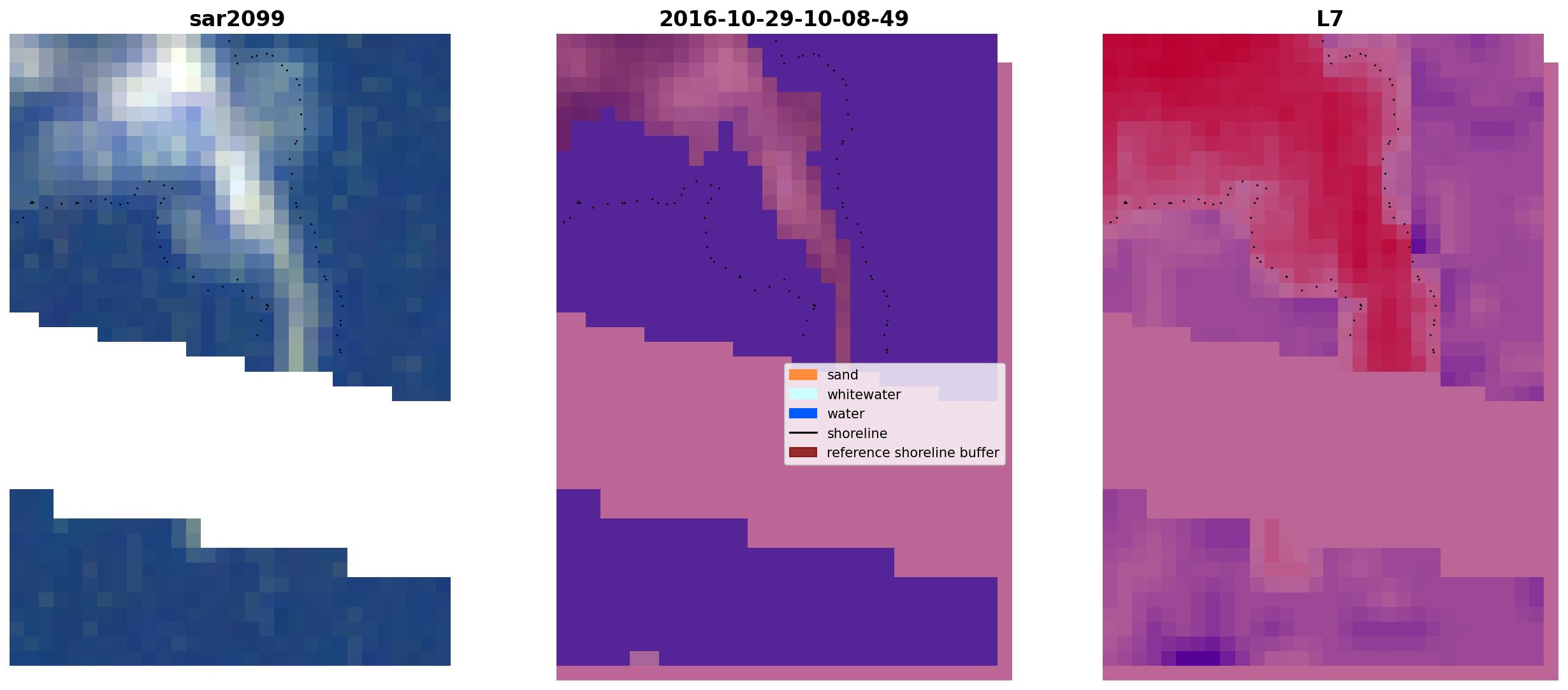 sar2099

2016-10-29-10-08-49

sand
whitewater
water
shoreline
reference shoreline buffer

L7